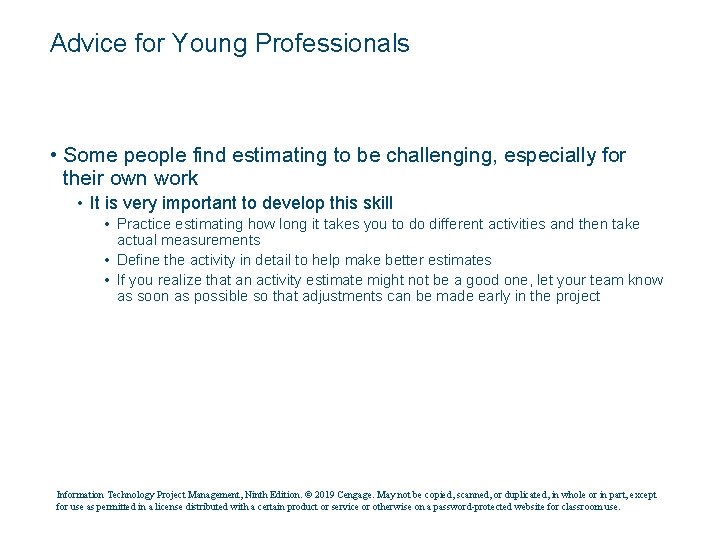 Advice for Young Professionals

• Some people find estimating to be challenging, especially for their own work

• It is very important to develop this skill

• Practice estimating how long it takes you to do different activities and then take actual measurements

• Define the activity in detail to help make better estimates

• If you realize that an activity estimate might not be a good one, let your team know as soon as possible so that adjustments can be made early in the project

Information Technology Project Management, Ninth Edition. © 2019 Cengage. May not be copied, scanned, or duplicated, in whole or in part, except for use as permitted in a license distributed with a certain product or service or otherwise on a password-protected website for classroom use.